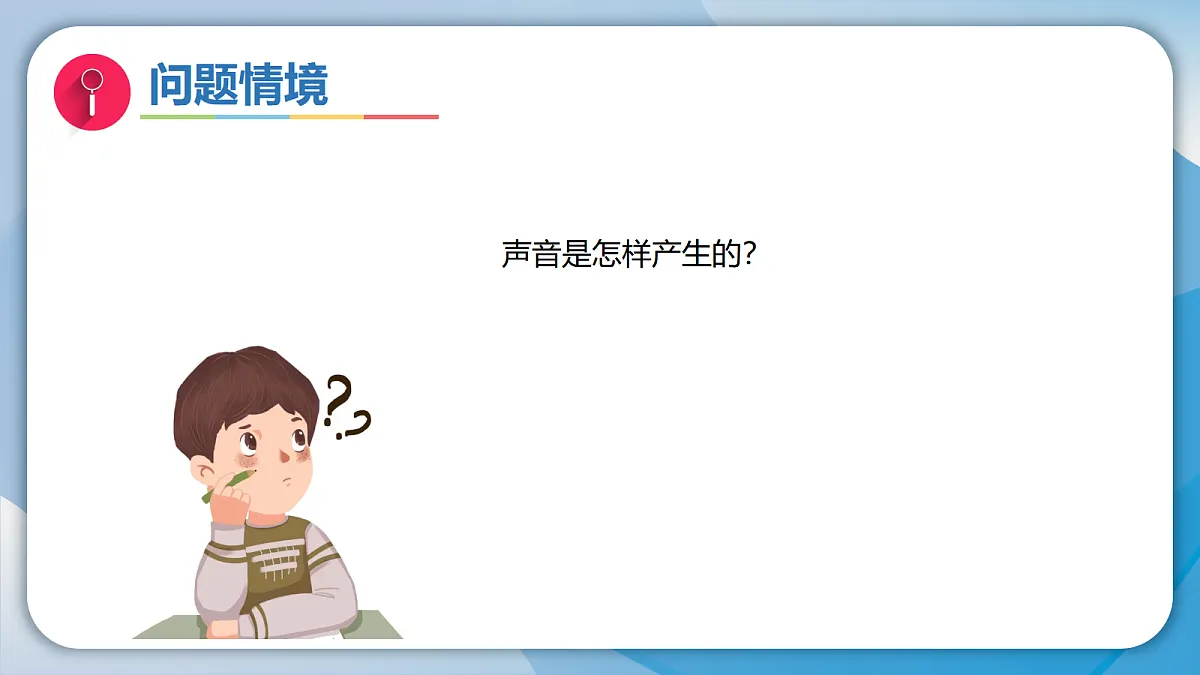 问题情境

声音是怎样产生的?